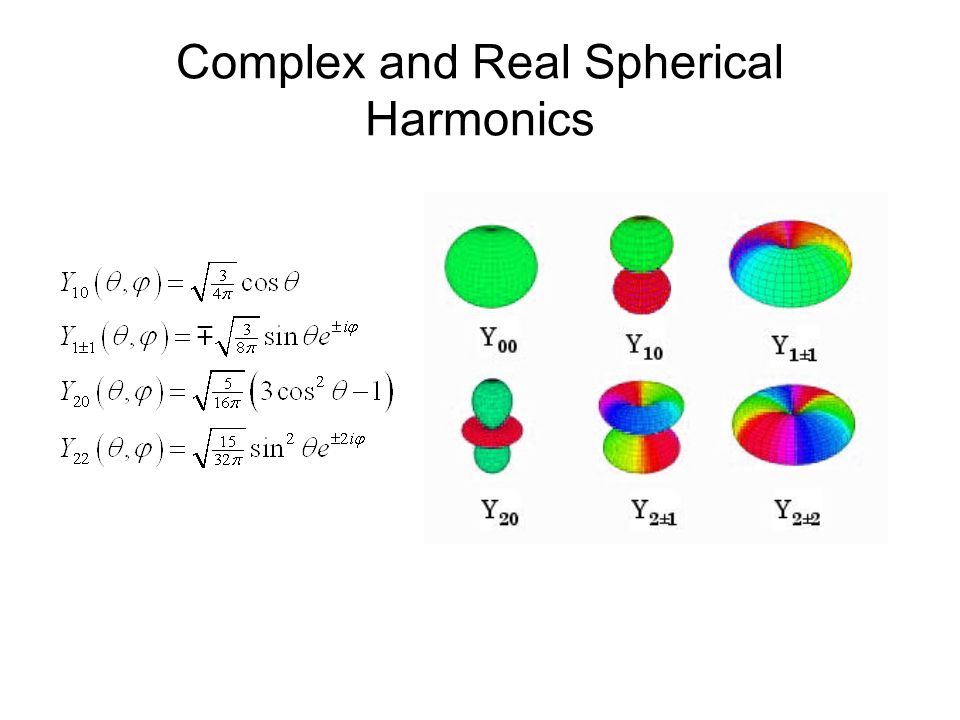 Complex and Real Spherical Harmonics

$Y_{10}(\theta,\varphi)=\sqrt{\frac{3}{4\pi}}\cos\theta$

$Y_{1\pm1}(\theta,\varphi)=\mp\sqrt{\frac{3}{8\pi}}\sin\theta e^{\pm i\varphi}$

$Y_{20}(\theta,\varphi)=\sqrt{\frac{5}{16\pi}}\left(3\cos^2\theta-1\right)$

$Y_{22}(\theta,\varphi)=\sqrt{\frac{15}{32\pi}}\sin^2\theta e^{\pm2i\varphi}$

$Y_{00}$ $Y_{10}$ $Y_{1\pm1}$

$Y_{20}$ $Y_{2\pm1}$ $Y_{2\pm2}$